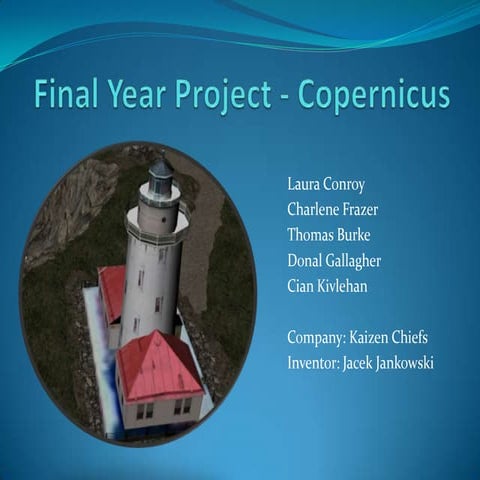 Final Year Project - Copernicus

Laura Conroy
Charlene Frazer
Thomas Burke
Donal Gallagher
Cian Kivlehan

Company: Kaizen Chiefs
Inventor: Jacek Jankowski